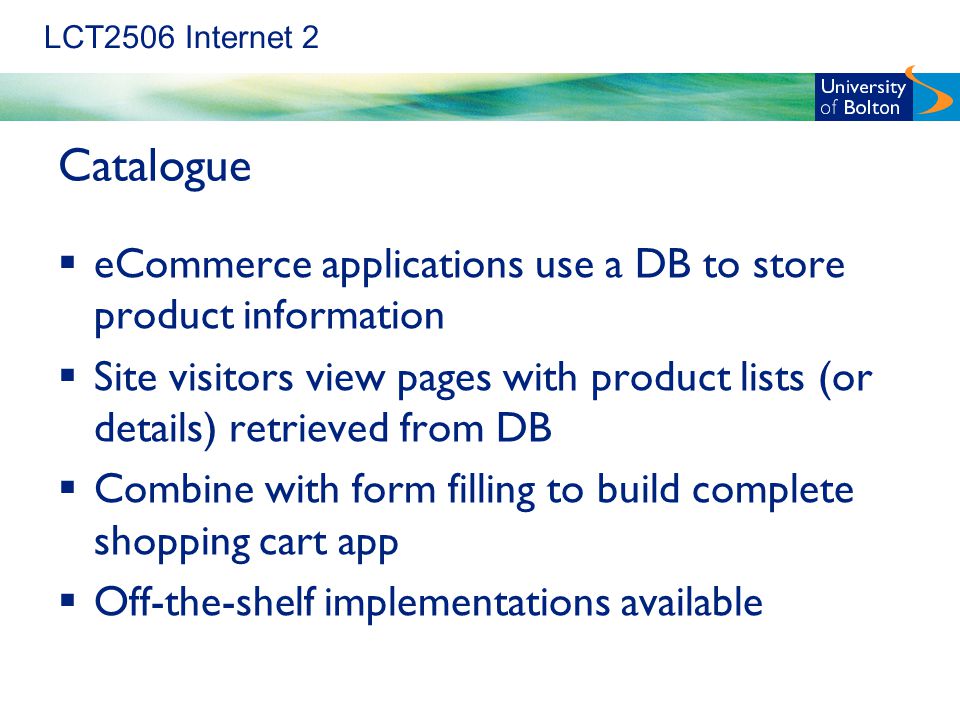 LCT2506 Internet 2

University of Bolton

Catalogue

▪ eCommerce applications use a DB to store product information
▪ Site visitors view pages with product lists (or details) retrieved from DB
▪ Combine with form filling to build complete shopping cart app
▪ Off-the-shelf implementations available